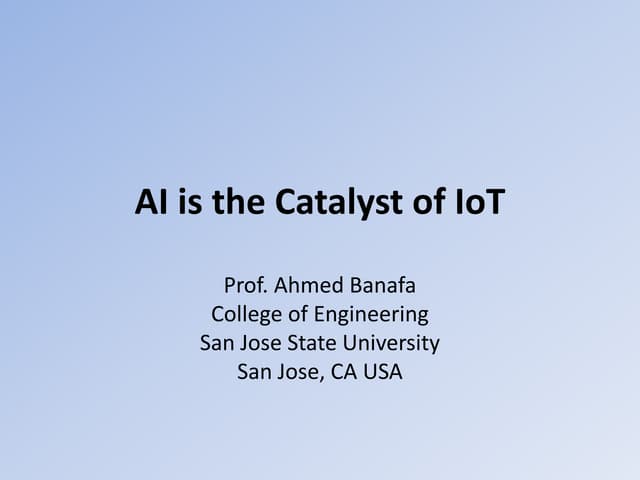 AI is the Catalyst of IoT

Prof. Ahmed Banafa
College of Engineering
San Jose State University
San Jose, CA USA